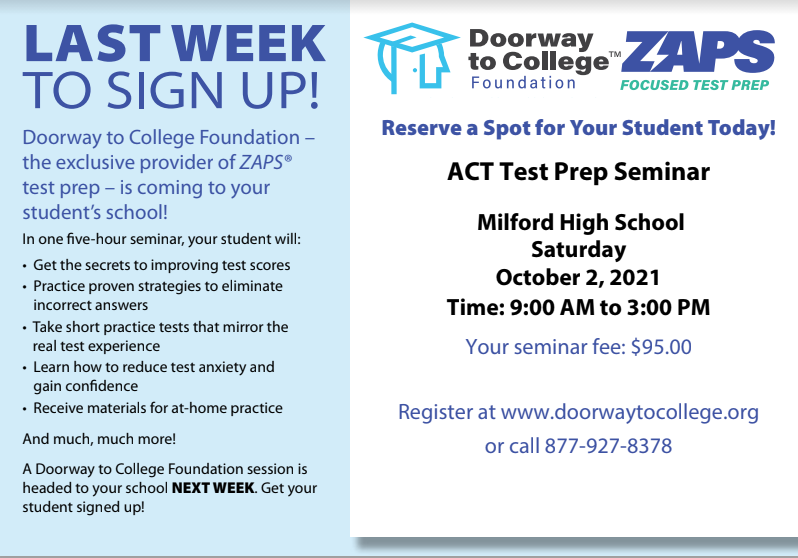 LAST WEEK
TO SIGN UP!

Doorway to College Foundation – the exclusive provider of ZAPS® test prep – is coming to your student's school!

In one five-hour seminar, your student will:

• Get the secrets to improving test scores
• Practice proven strategies to eliminate incorrect answers
• Take short practice tests that mirror the real test experience
• Learn how to reduce test anxiety and gain confidence
• Receive materials for at-home practice

And much, much more!

A Doorway to College Foundation session is headed to your school NEXT WEEK. Get your student signed up!

Doorway to College™ Foundation

ZAPS
FOCUSED TEST PREP

Reserve a Spot for Your Student Today!

ACT Test Prep Seminar

Milford High School
Saturday
October 2, 2021
Time: 9:00 AM to 3:00 PM

Your seminar fee: $95.00

Register at www.doorwaytocollege.org
or call 877-927-8378